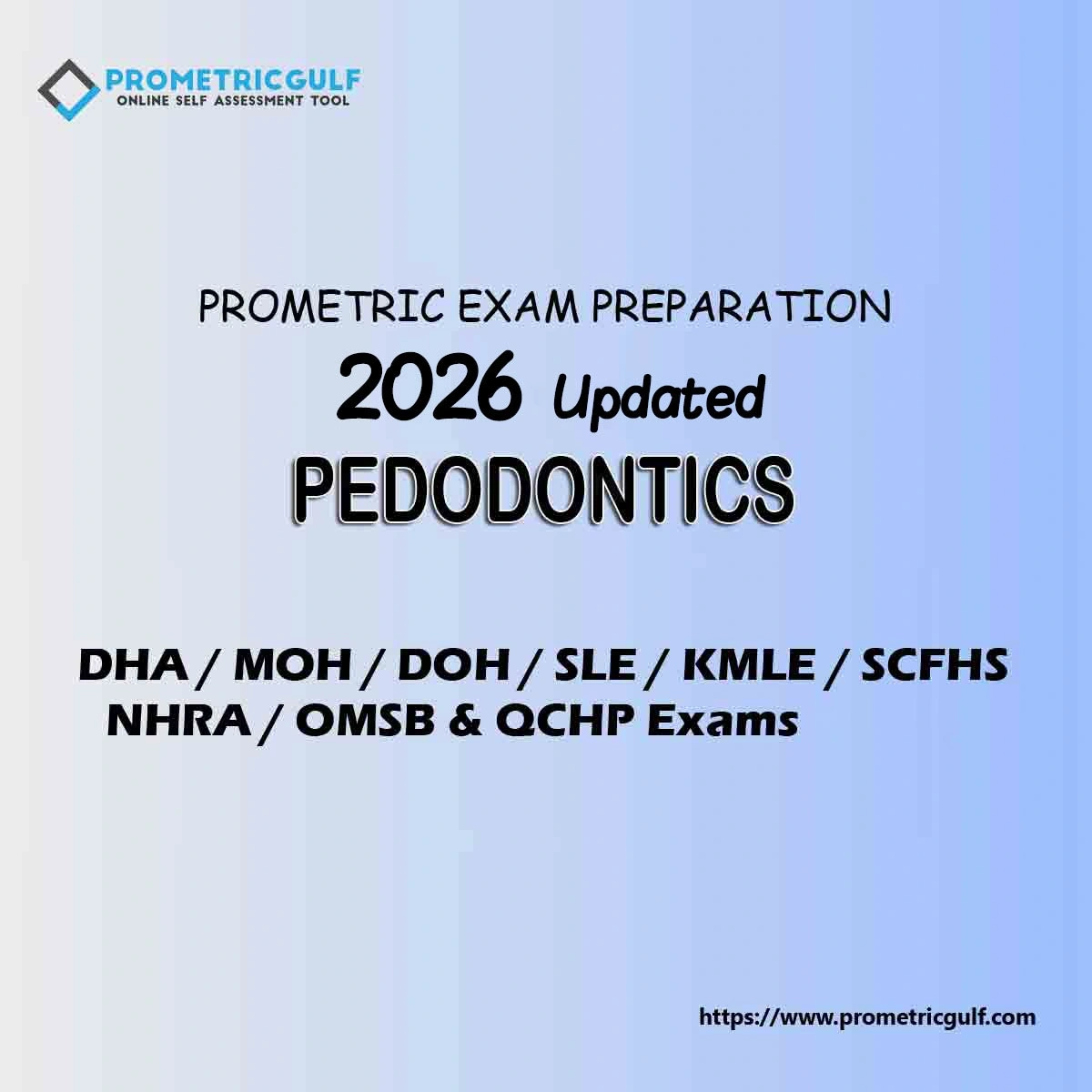 PROMETRICGULF
ONLINE SELF ASSESSMENT TOOL

PROMETRIC EXAM PREPARATION
2026 Updated
PEDODONTICS

DHA / MOH / DOH / SLE / KMLE / SCFHS
NHRA / OMSB & QCHP Exams

https://www.prometricgulf.com